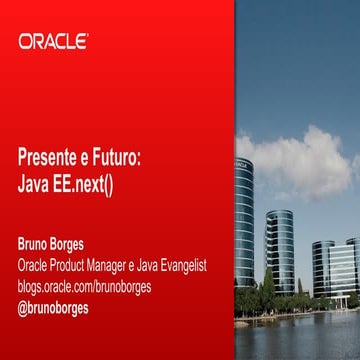 ORACLE

Presente e Futuro:
Java EE.next()

Bruno Borges
Oracle Product Manager e Java Evangelist
blogs.oracle.com/brunoborges
@brunoborges